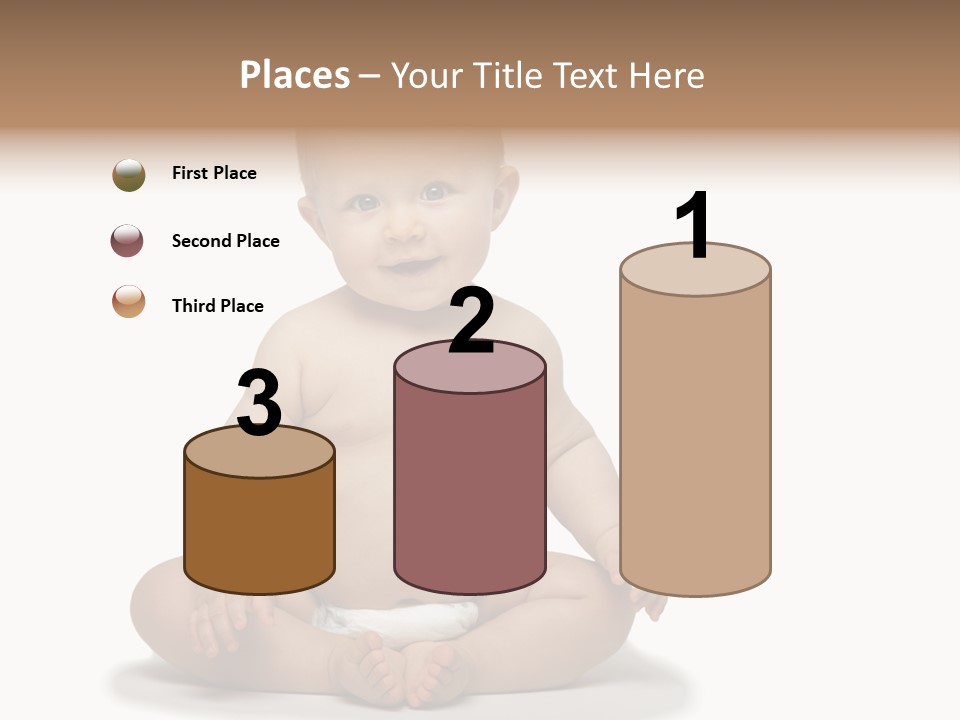 Places – Your Title Text Here

First Place

Second Place

Third Place

3

2

1